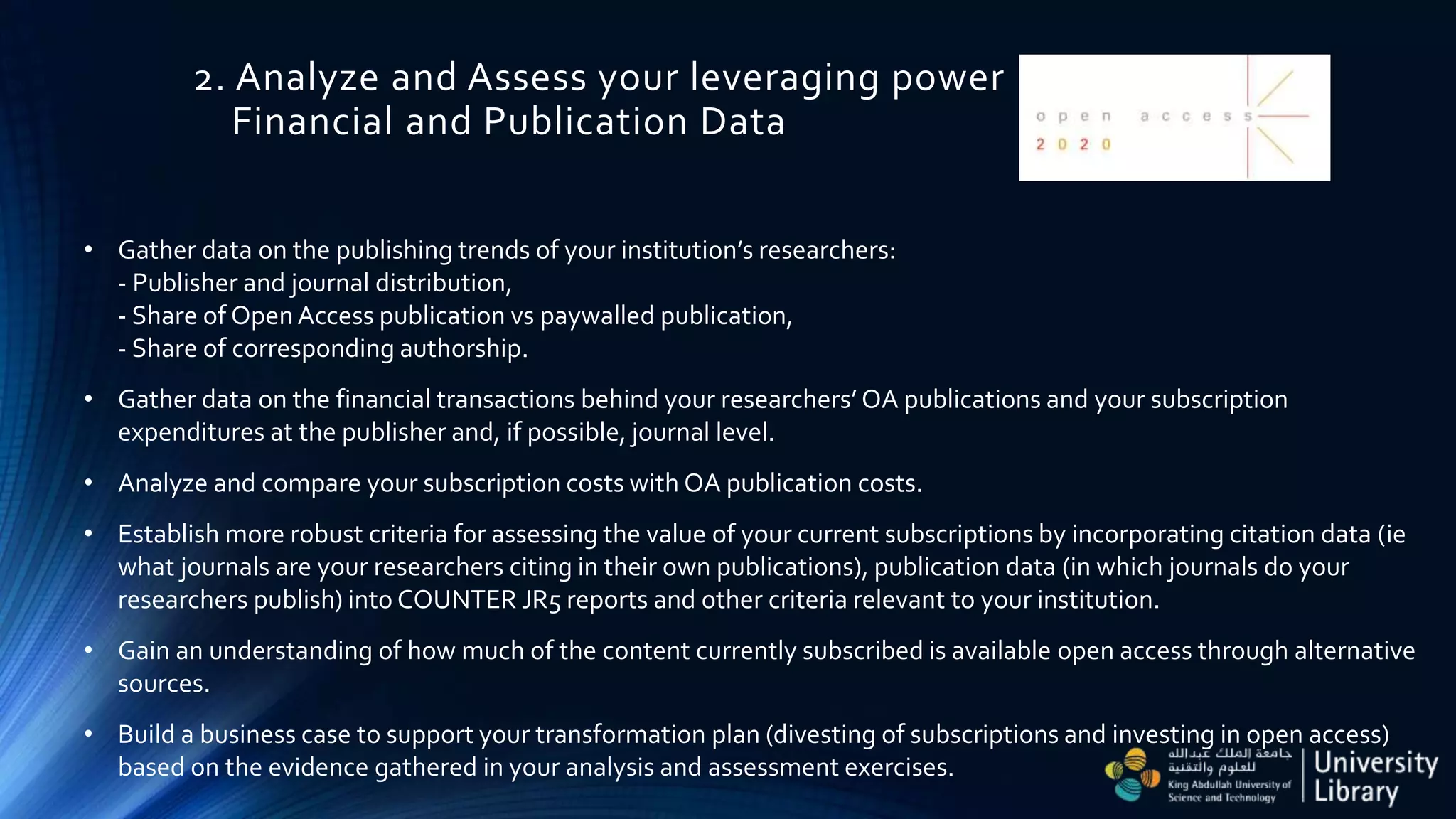 2. Analyze and Assess your leveraging power
Financial and Publication Data

open access
2020

• Gather data on the publishing trends of your institution's researchers:
- Publisher and journal distribution,
- Share of Open Access publication vs paywalled publication,
- Share of corresponding authorship.

• Gather data on the financial transactions behind your researchers' OA publications and your subscription expenditures at the publisher and, if possible, journal level.

• Analyze and compare your subscription costs with OA publication costs.

• Establish more robust criteria for assessing the value of your current subscriptions by incorporating citation data (ie what journals are your researchers citing in their own publications), publication data (in which journals do your researchers publish) into COUNTER JR5 reports and other criteria relevant to your institution.

• Gain an understanding of how much of the content currently subscribed is available open access through alternative sources.

• Build a business case to support your transformation plan (divesting of subscriptions and investing in open access) based on the evidence gathered in your analysis and assessment exercises.

جامعة الملك عبدالله للعلوم والتقنية
King Abdullah University of Science and Technology
University Library